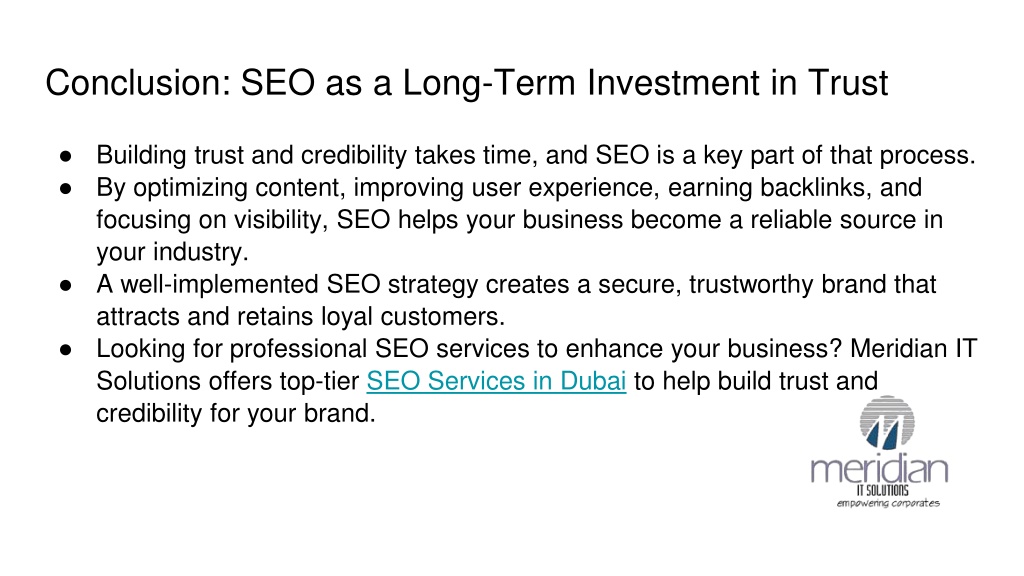 Conclusion: SEO as a Long-Term Investment in Trust

● Building trust and credibility takes time, and SEO is a key part of that process.
● By optimizing content, improving user experience, earning backlinks, and focusing on visibility, SEO helps your business become a reliable source in your industry.
● A well-implemented SEO strategy creates a secure, trustworthy brand that attracts and retains loyal customers.
● Looking for professional SEO services to enhance your business? Meridian IT Solutions offers top-tier SEO Services in Dubai to help build trust and credibility for your brand.

meridian
IT SOLUTIONS
empowering corporates